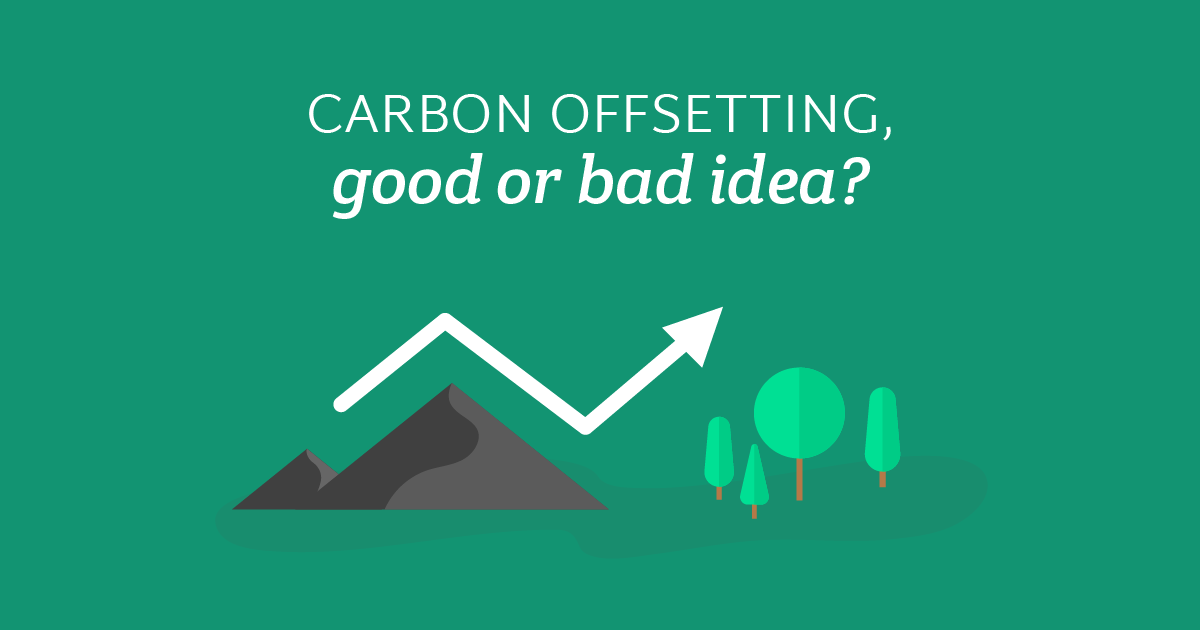 CARBON OFFSETTING,
good or bad idea?